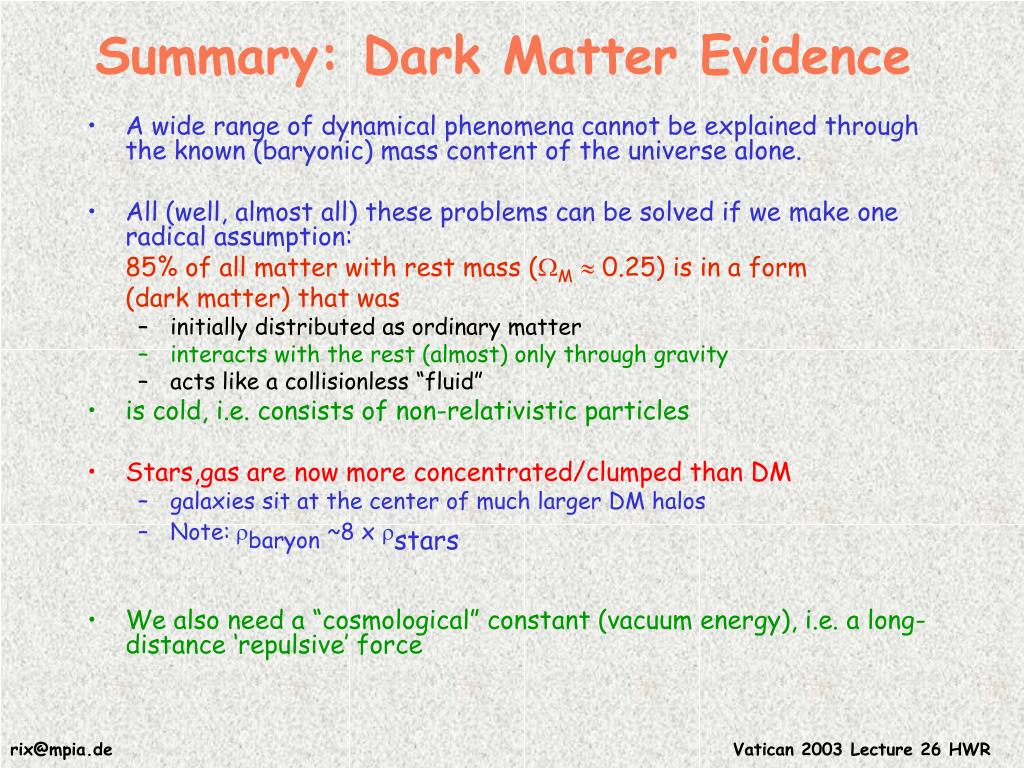 Summary: Dark Matter Evidence

• A wide range of dynamical phenomena cannot be explained through the known (baryonic) mass content of the universe alone.

• All (well, almost all) these problems can be solved if we make one radical assumption:

85% of all matter with rest mass ($\Omega_M \approx 0.25$) is in a form

(dark matter) that was

– initially distributed as ordinary matter
– interacts with the rest (almost) only through gravity
– acts like a collisionless “fluid”

• is cold, i.e. consists of non-relativistic particles

• Stars,gas are now more concentrated/clumped than DM
– galaxies sit at the center of much larger DM halos
– Note: $\rho_{baryon}$ ~8 x $\rho_{stars}$

• We also need a “cosmological” constant (vacuum energy), i.e. a long-distance ‘repulsive’ force

rix@mpia.de

Vatican 2003 Lecture 26 HWR